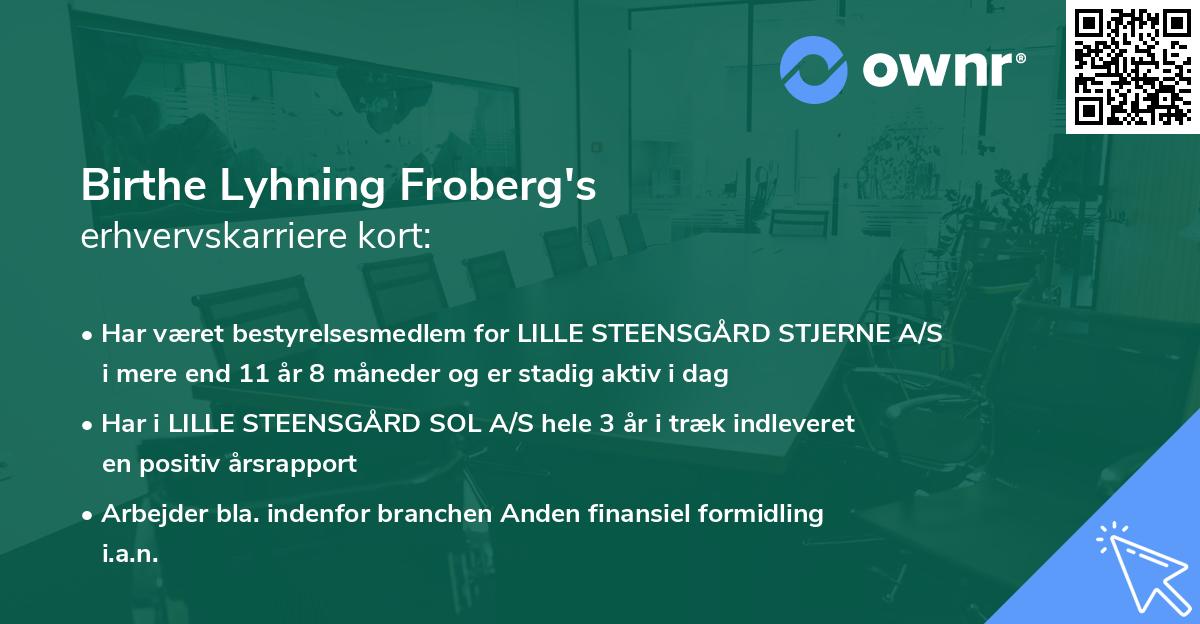 ownr®

Birthe Lyhning Froberg's
erhvervskarriere kort:

• Har været bestyrelsesmedlem for LILLE STEENSGÅRD STJERNE A/S i mere end 11 år 8 måneder og er stadig aktiv i dag

• Har i LILLE STEENSGÅRD SOL A/S hele 3 år i træk indleveret en positiv årsrapport

• Arbejder bla. indenfor branchen Anden finansiel formidling i.a.n.